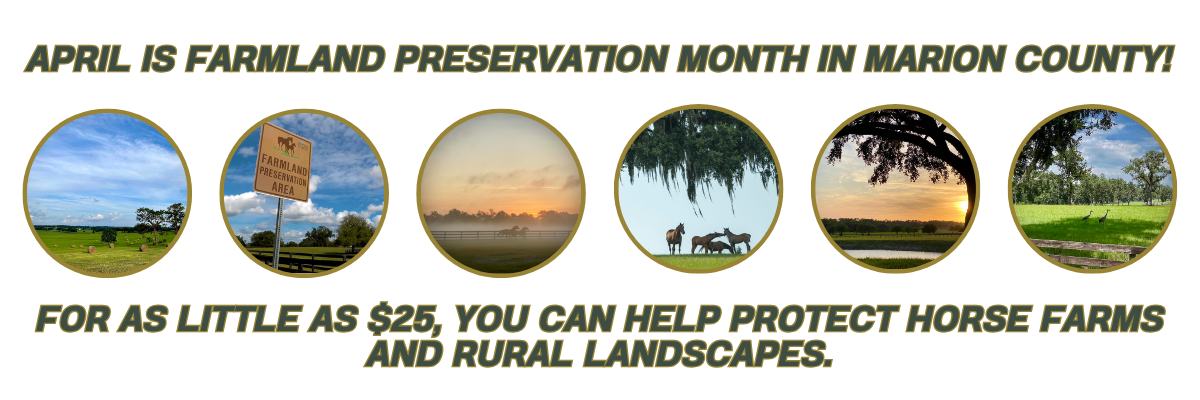 APRIL IS FARMLAND PRESERVATION MONTH IN MARION COUNTY!

FARMLAND PRESERVATION AREA

FOR AS LITTLE AS \$25, YOU CAN HELP PROTECT HORSE FARMS AND RURAL LANDSCAPES.